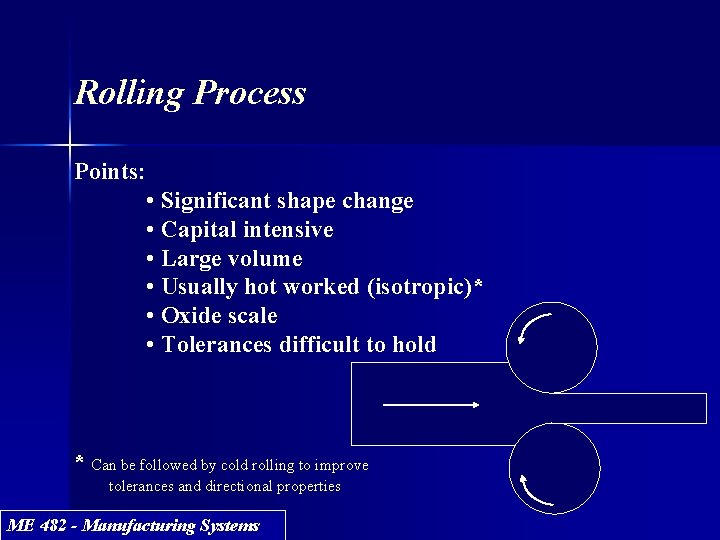 Rolling Process

Points:

• Significant shape change
• Capital intensive
• Large volume
• Usually hot worked (isotropic)*
• Oxide scale
• Tolerances difficult to hold

* Can be followed by cold rolling to improve tolerances and directional properties

ME 482 - Manufacturing Systems